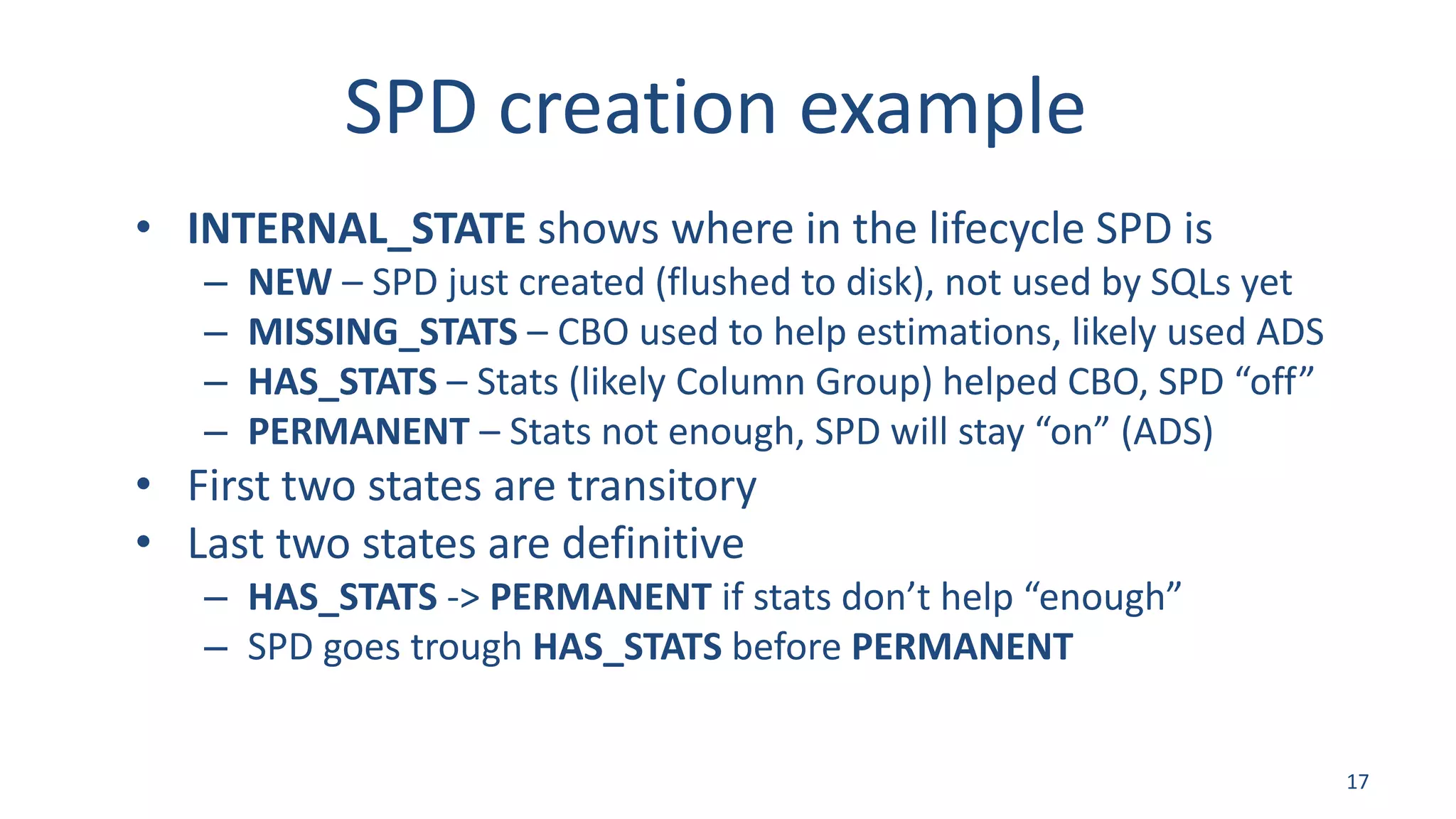 SPD creation example

• INTERNAL_STATE shows where in the lifecycle SPD is
  – NEW – SPD just created (flushed to disk), not used by SQLs yet
  – MISSING_STATS – CBO used to help estimations, likely used ADS
  – HAS_STATS – Stats (likely Column Group) helped CBO, SPD “off”
  – PERMANENT – Stats not enough, SPD will stay “on” (ADS)
• First two states are transitory
• Last two states are definitive
  – HAS_STATS -> PERMANENT if stats don’t help “enough”
  – SPD goes trough HAS_STATS before PERMANENT

17